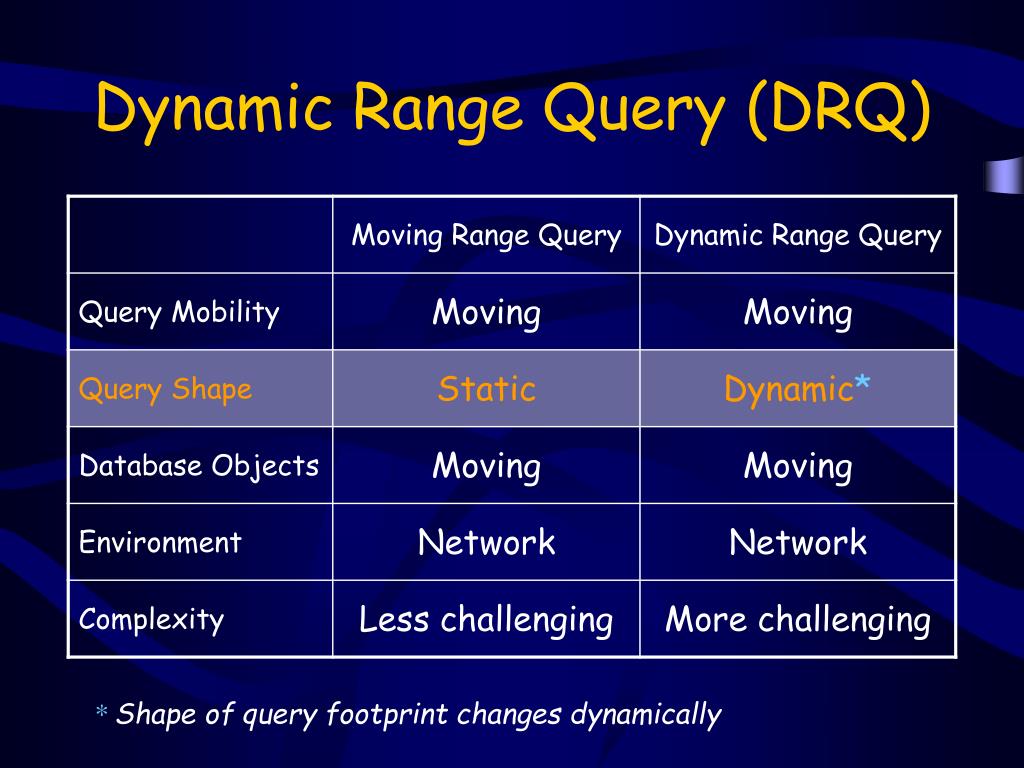 Dynamic Range Query (DRQ)

| | Moving Range Query | Dynamic Range Query |
|---|---|---|
| Query Mobility | Moving | Moving |
| Query Shape | Static | Dynamic* |
| Database Objects | Moving | Moving |
| Environment | Network | Network |
| Complexity | Less challenging | More challenging |

* Shape of query footprint changes dynamically